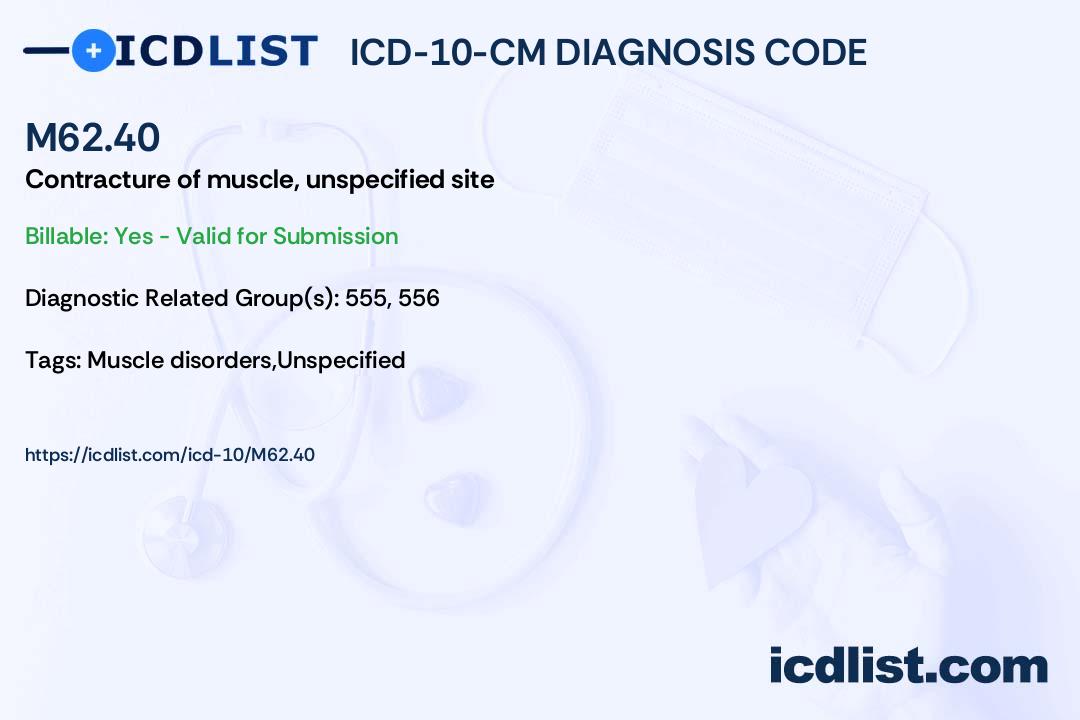 ICDLIST ICD-10-CM DIAGNOSIS CODE

M62.40

Contracture of muscle, unspecified site

Billable: Yes - Valid for Submission

Diagnostic Related Group(s): 555, 556

Tags: Muscle disorders,Unspecified

https://icdlist.com/icd-10/M62.40

icdlist.com